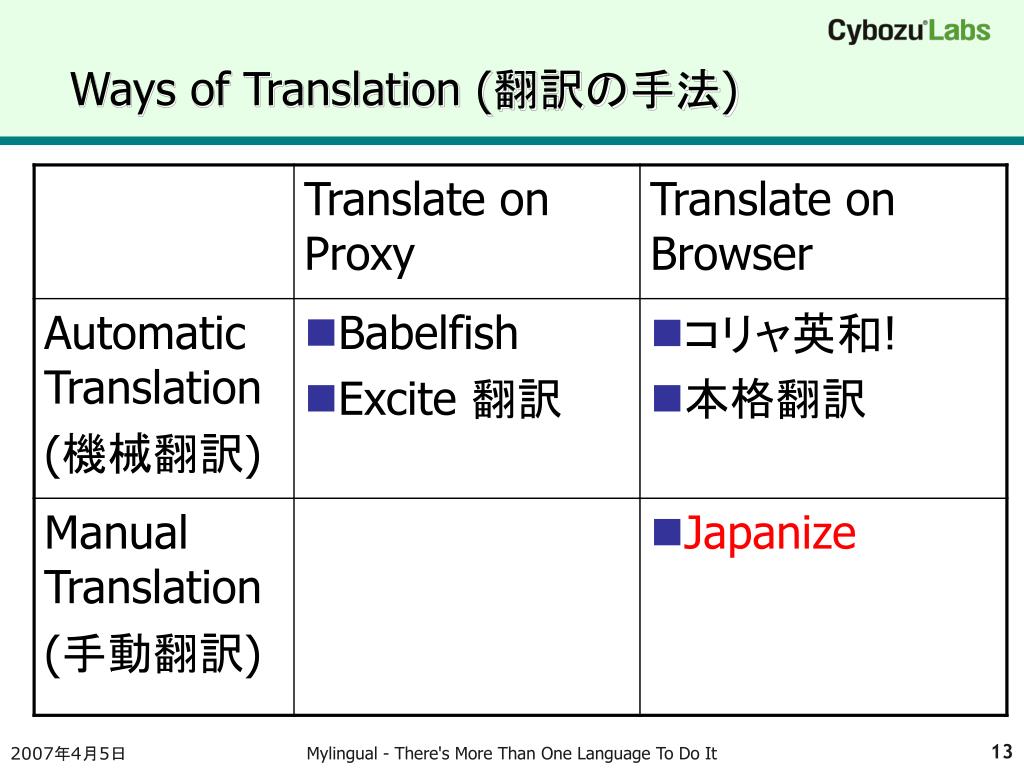 Cybozu Labs

Ways of Translation (翻訳の手法)

| | Translate on Proxy | Translate on Browser |
|---|---|---|
| Automatic Translation (機械翻訳) | ■Babelfish ■Excite 翻訳 | ■コリャ英和! ■本格翻訳 |
| Manual Translation (手動翻訳) | | ■Japanize |

2007年4月5日

Mylingual - There's More Than One Language To Do It

13